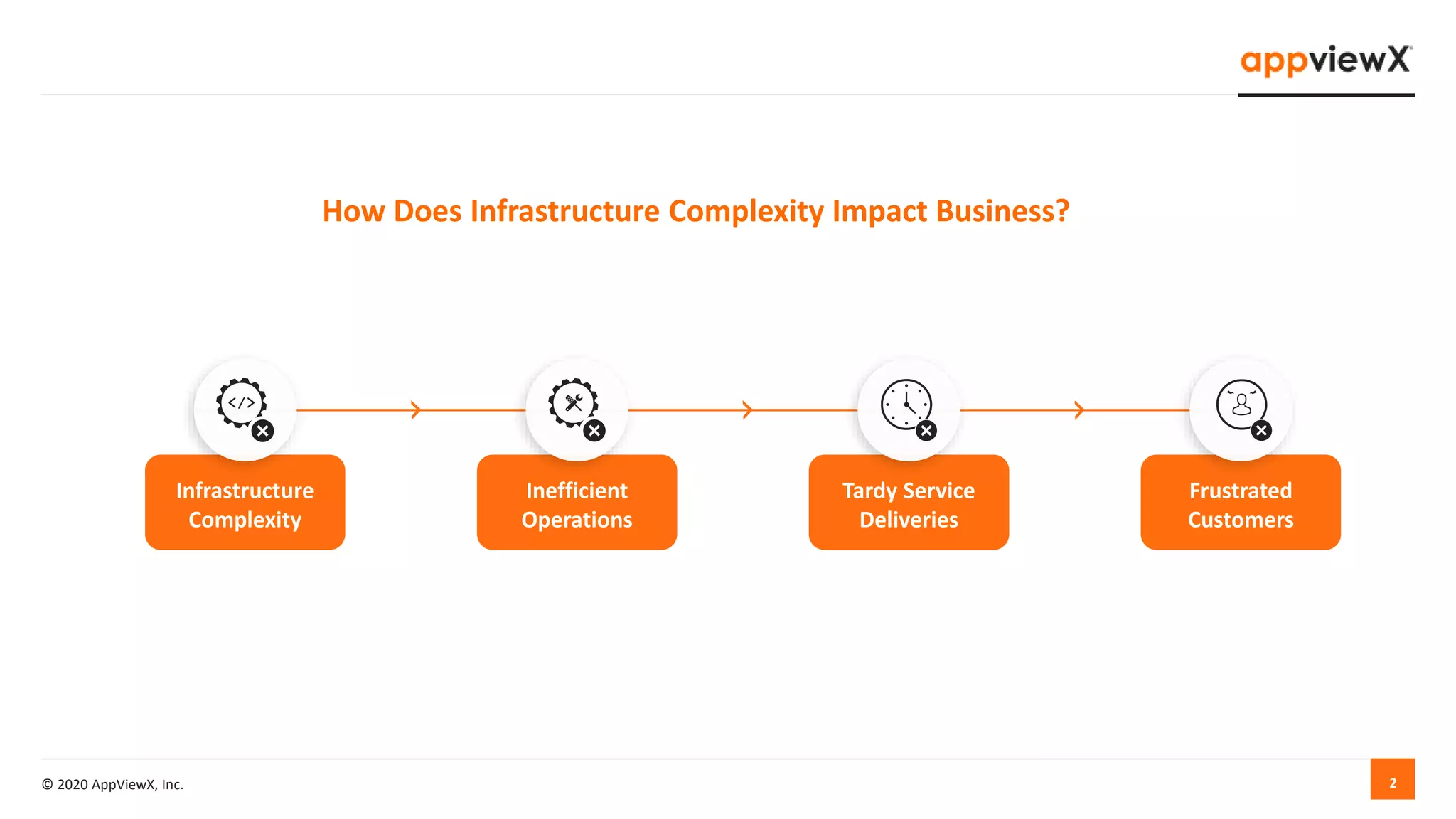 appviewX

How Does Infrastructure Complexity Impact Business?

</>

Infrastructure Complexity

Inefficient Operations

Tardy Service Deliveries

Frustrated Customers

© 2020 AppViewX, Inc.

2